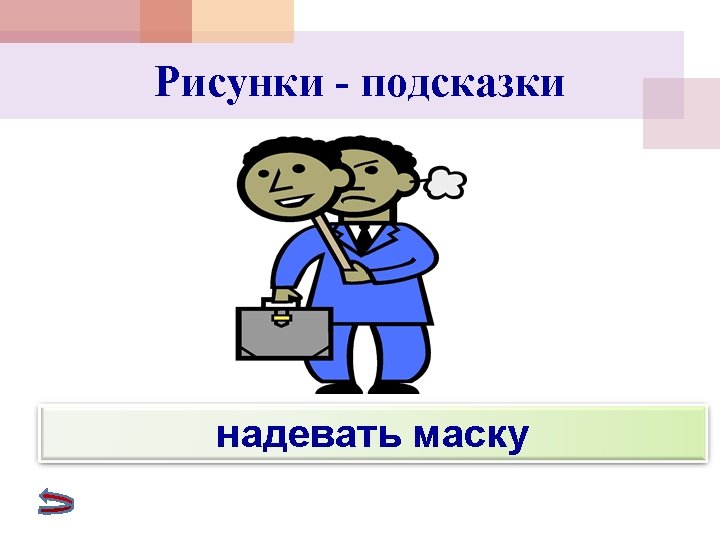 Рисунки - подсказки

надевать маску